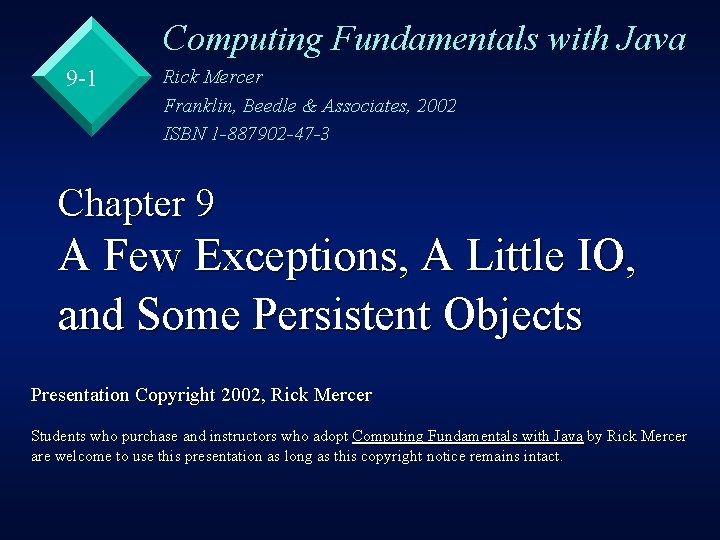 9-1

Computing Fundamentals with Java
Rick Mercer
Franklin, Beedle & Associates, 2002
ISBN 1-887902-47-3

Chapter 9
A Few Exceptions, A Little IO, and Some Persistent Objects

Presentation Copyright 2002, Rick Mercer

Students who purchase and instructors who adopt Computing Fundamentals with Java by Rick Mercer are welcome to use this presentation as long as this copyright notice remains intact.